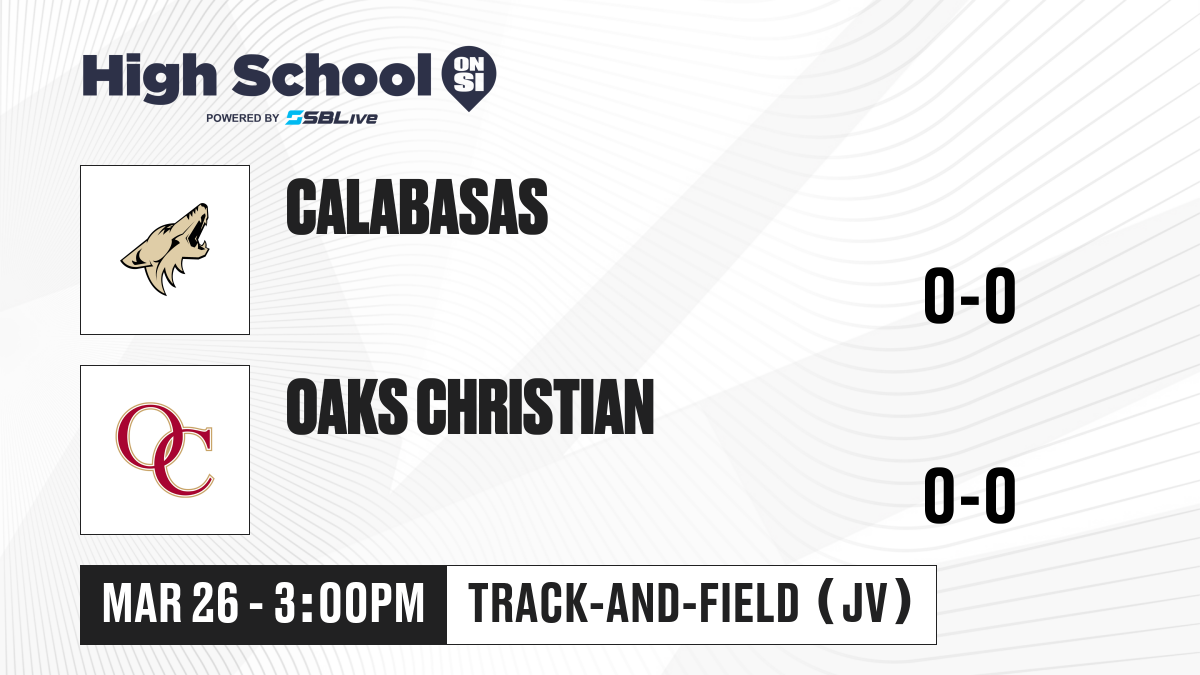 High School ON SI
POWERED BY SBLive

CALABASAS

0-0

OC

OAKS CHRISTIAN

0-0

MAR 26 - 3:00PM

TRACK-AND-FIELD (JV)